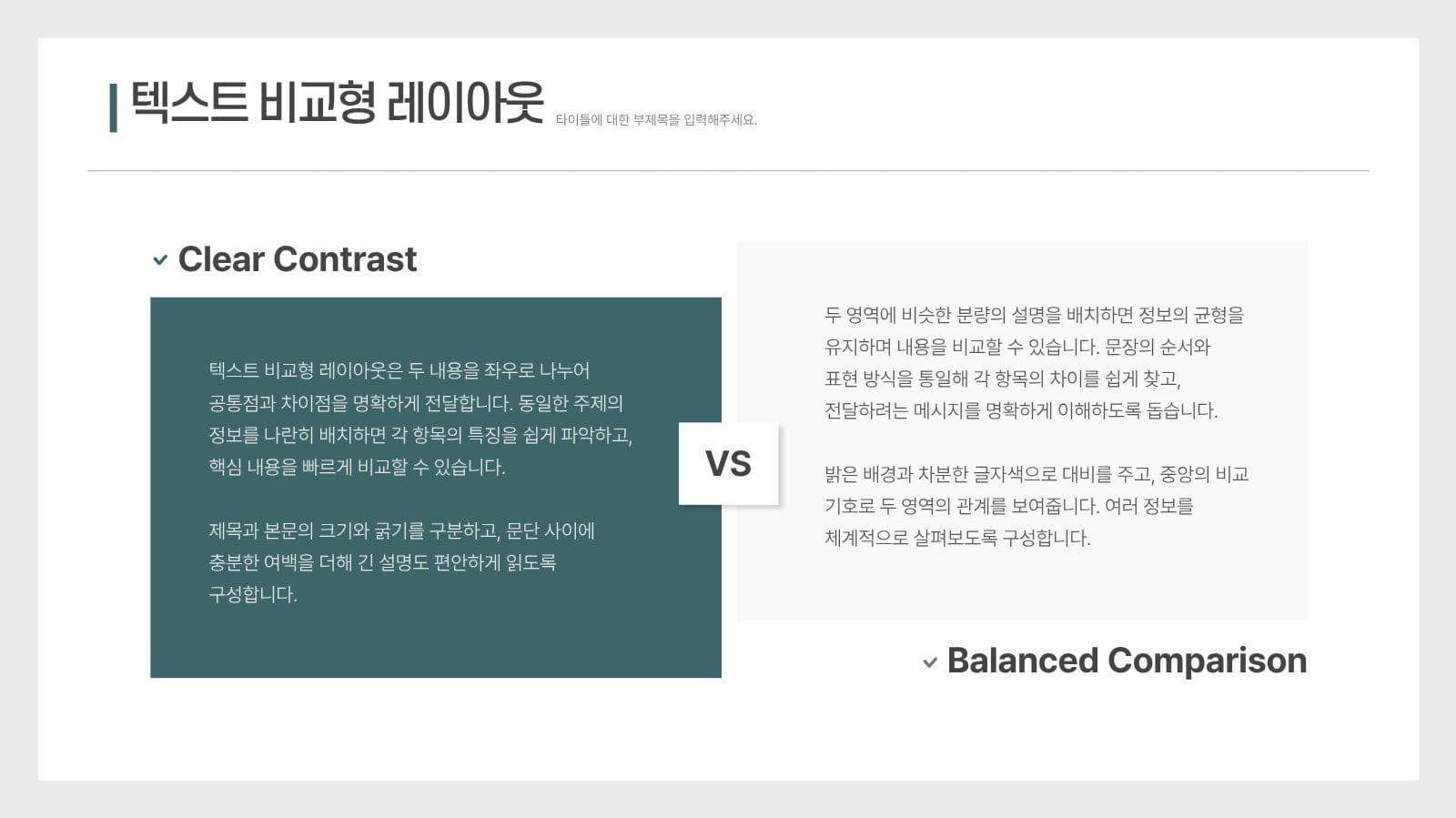 텍스트 비교형 레이아웃 타이틀에 대한 부제목을 입력해주세요.

Clear Contrast

텍스트 비교형 레이아웃은 두 내용을 좌우로 나누어 공통점과 차이점을 명확하게 전달합니다. 동일한 주제의 정보를 나란히 배치하면 각 항목의 특징을 쉽게 파악하고, 핵심 내용을 빠르게 비교할 수 있습니다.

제목과 본문의 크기와 굵기를 구분하고, 문단 사이에 충분한 여백을 더해 긴 설명도 편안하게 읽도록 구성합니다.

VS

두 영역에 비슷한 분량의 설명을 배치하면 정보의 균형을 유지하며 내용을 비교할 수 있습니다. 문장의 순서와 표현 방식을 통일해 각 항목의 차이를 쉽게 찾고, 전달하려는 메시지를 명확하게 이해하도록 돕습니다.

밝은 배경과 차분한 글자색으로 대비를 주고, 중앙의 비교 기호로 두 영역의 관계를 보여줍니다. 여러 정보를 체계적으로 살펴보도록 구성합니다.

Balanced Comparison